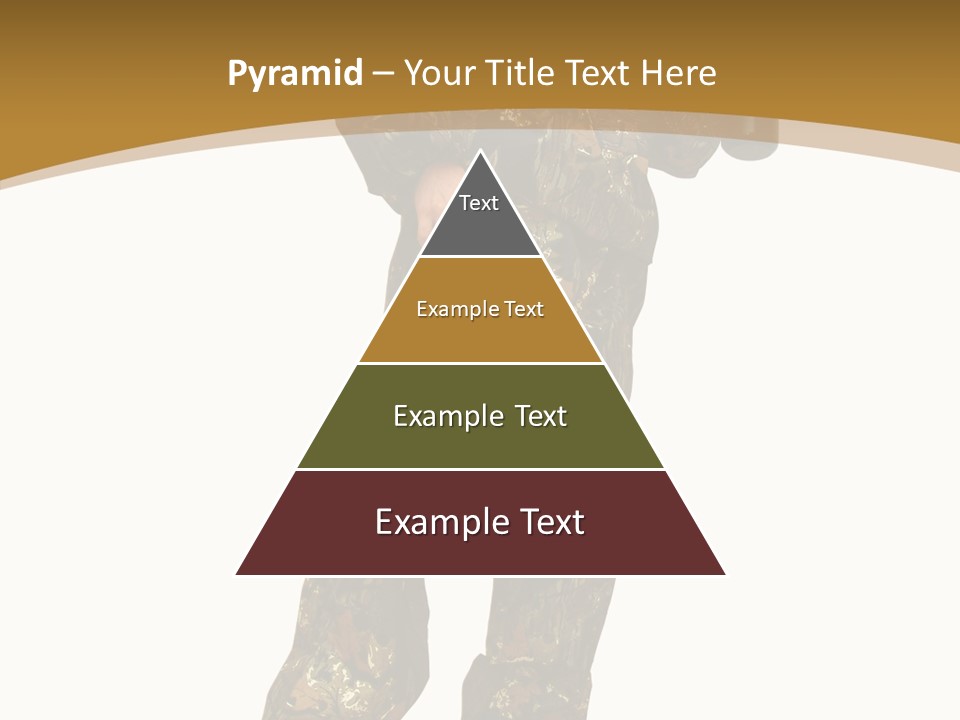 Pyramid – Your Title Text Here

Text

Example Text

Example Text

Example Text